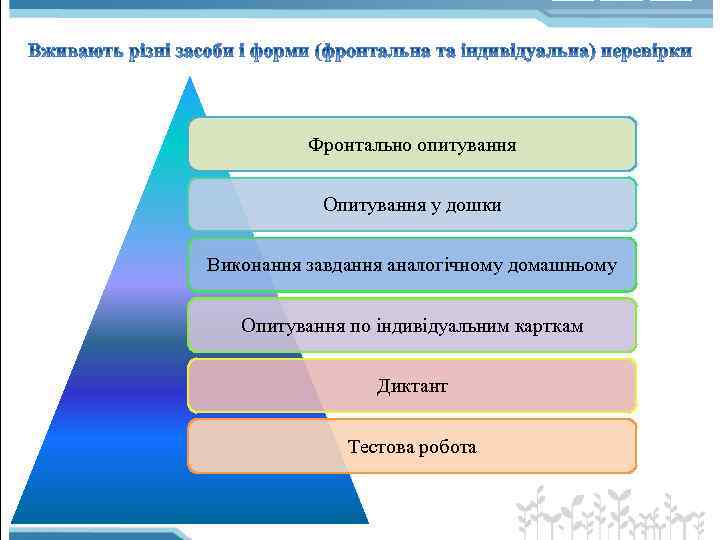 Вживають різні засоби і форми (фронтальна та індивідуальна) перевірки

Фронтально опитування

Опитування у дошки

Виконання завдання аналогічному домашньому

Опитування по індивідуальним карткам

Диктант

Тестова робота